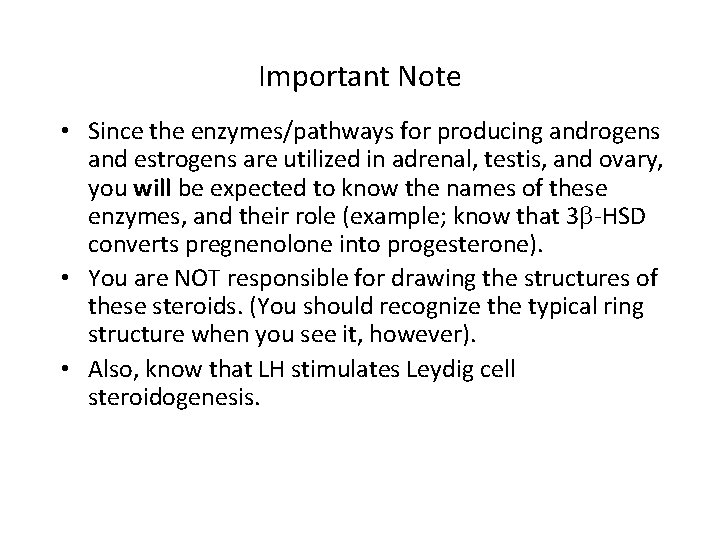 Important Note

• Since the enzymes/pathways for producing androgens and estrogens are utilized in adrenal, testis, and ovary, you will be expected to know the names of these enzymes, and their role (example; know that 3β-HSD converts pregnenolone into progesterone).

• You are NOT responsible for drawing the structures of these steroids. (You should recognize the typical ring structure when you see it, however).

• Also, know that LH stimulates Leydig cell steroidogenesis.